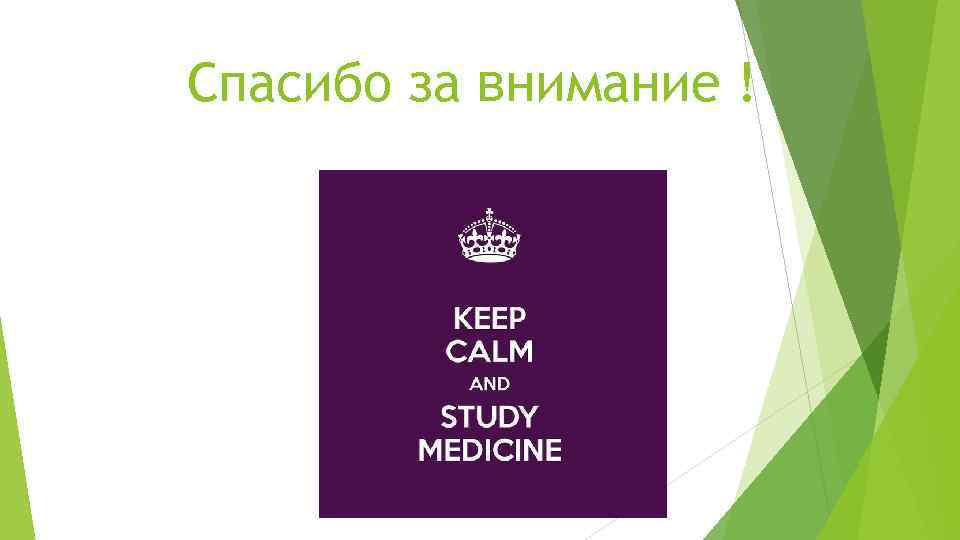 Спасибо за внимание !

KEEP
CALM
AND
STUDY
MEDICINE